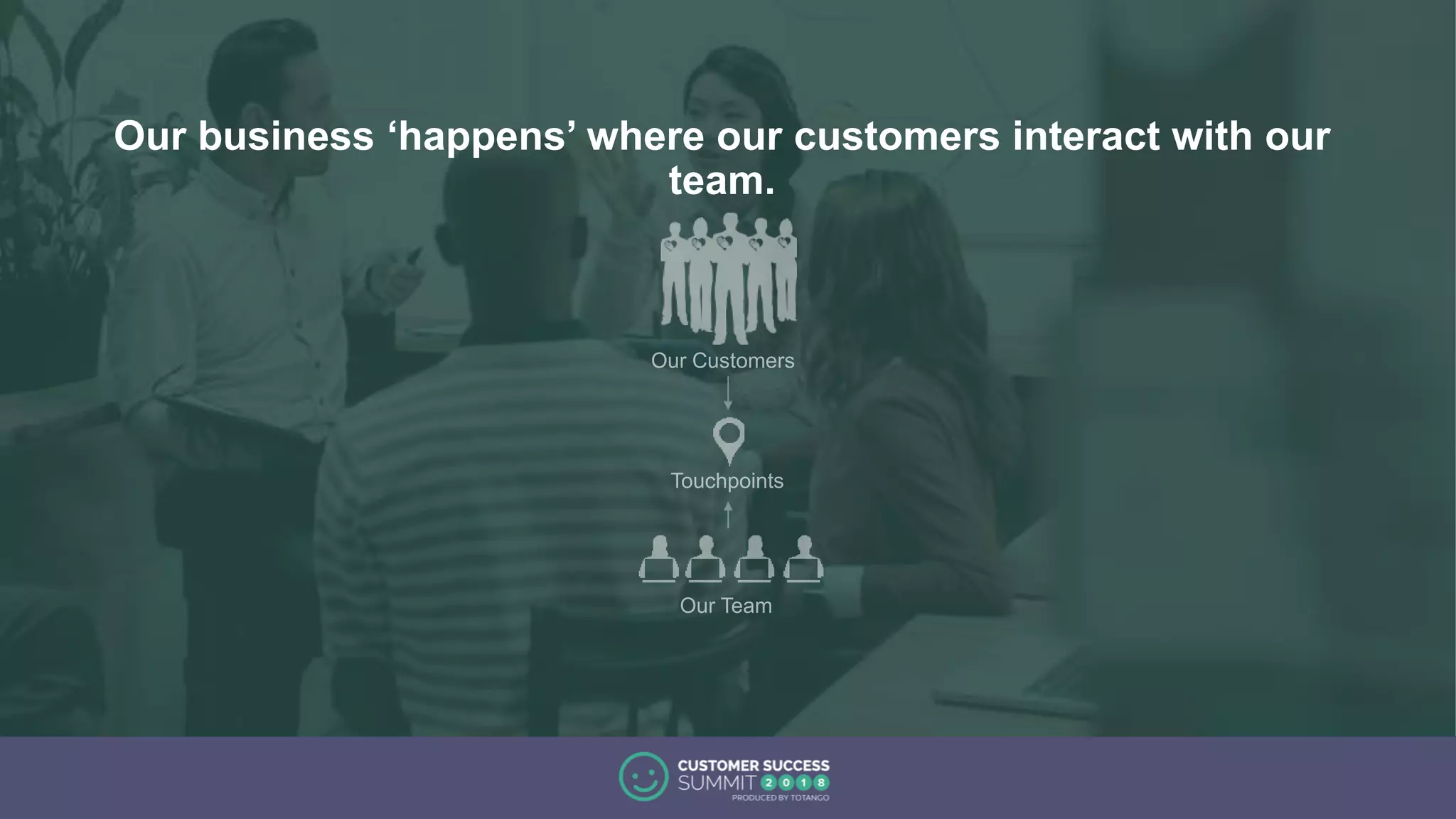 Our business ‘happens’ where our customers interact with our team.

Our Customers

Touchpoints

Our Team

CUSTOMER SUCCESS SUMMIT 2018
PRODUCED BY TOTANGO